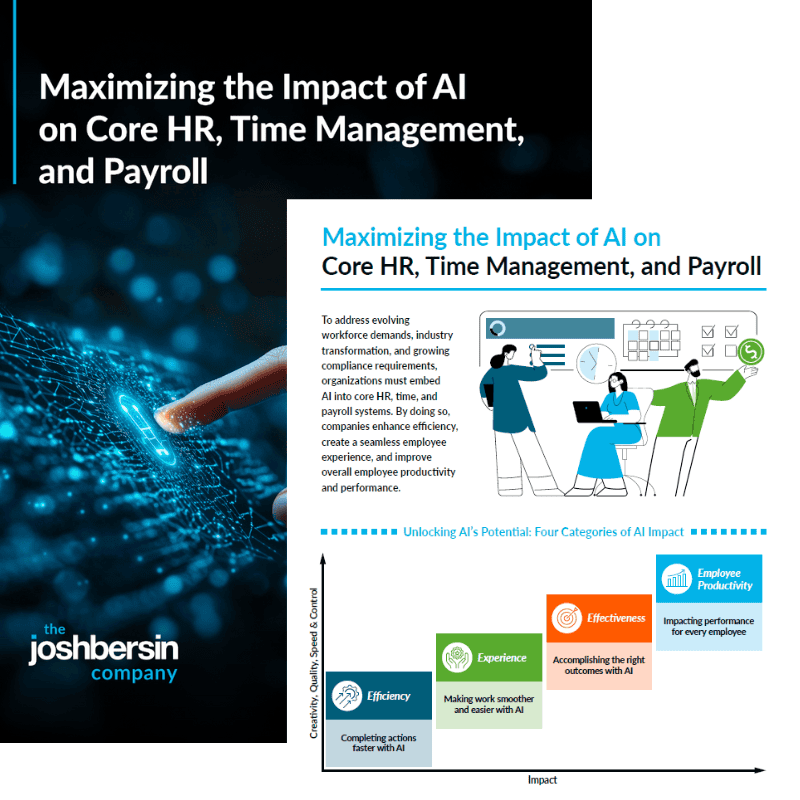 Maximizing the Impact of AI on Core HR, Time Management, and Payroll

the joshbersin company

Maximizing the Impact of AI on Core HR, Time Management, and Payroll

To address evolving workforce demands, industry transformation, and growing compliance requirements, organizations must embed AI into core HR, time, and payroll systems. By doing so, companies enhance efficiency, create a seamless employee experience, and improve overall employee productivity and performance.

Unlocking AI's Potential: Four Categories of AI Impact

Creativity, Quality, Speed & Control

Efficiency
Completing actions faster with AI

Experience
Making work smoother and easier with AI

Effectiveness
Accomplishing the right outcomes with AI

Employee Productivity
Impacting performance for every employee

Impact